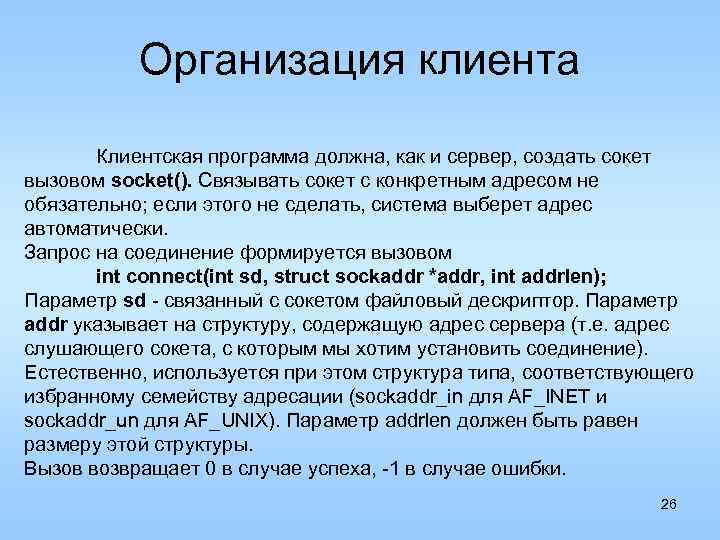 Организация клиента

Клиентская программа должна, как и сервер, создать сокет вызовом socket(). Связывать сокет с конкретным адресом не обязательно; если этого не сделать, система выберет адрес автоматически.
Запрос на соединение формируется вызовом
int connect(int sd, struct sockaddr *addr, int addrlen);
Параметр sd - связанный с сокетом файловый дескриптор. Параметр addr указывает на структуру, содержащую адрес сервера (т.е. адрес слушающего сокета, с которым мы хотим установить соединение). Естественно, используется при этом структура типа, соответствующего избранному семейству адресации (sockaddr_in для AF_INET и sockaddr_un для AF_UNIX). Параметр addrlen должен быть равен размеру этой структуры.
Вызов возвращает 0 в случае успеха, -1 в случае ошибки.

26